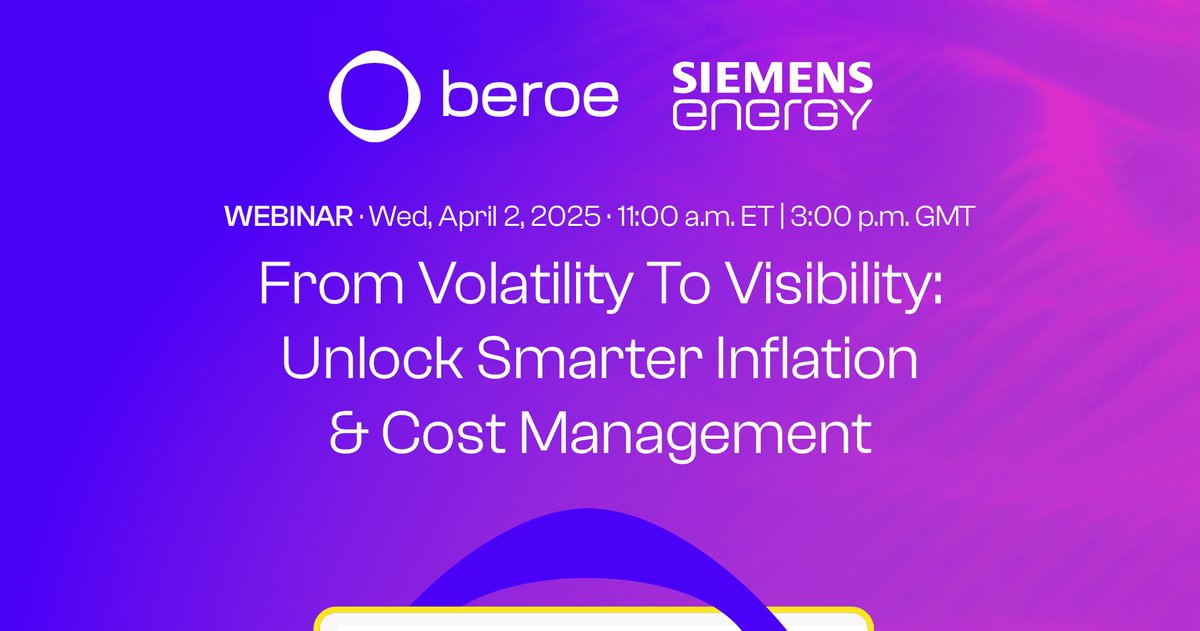 beroe

SIEMENS energy

WEBINAR · Wed, April 2, 2025 · 11:00 a.m. ET | 3:00 p.m. GMT

From Volatility To Visibility: Unlock Smarter Inflation & Cost Management